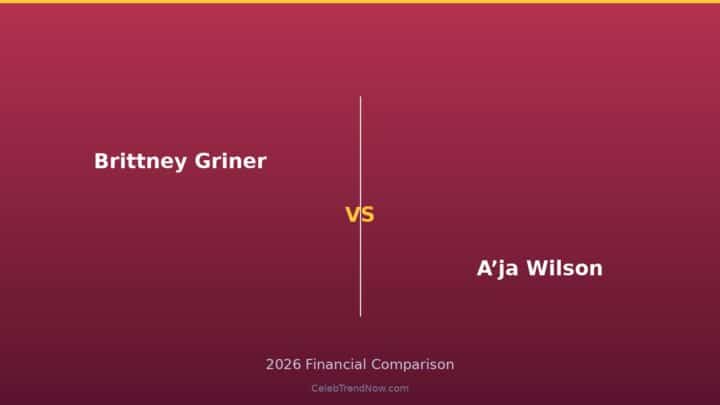 Brittney Griner

VS

A’ja Wilson

2026 Financial Comparison

CelebTrendNow.com